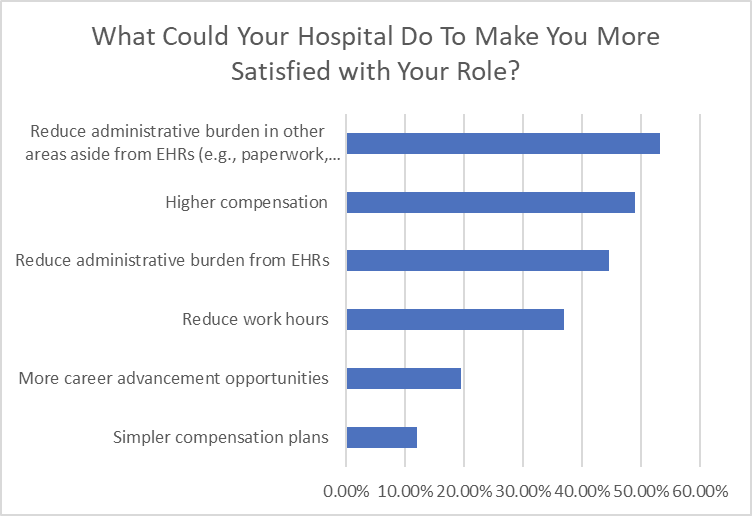 What Could Your Hospital Do To Make You More Satisfied with Your Role?

Reduce administrative burden in other areas aside from EHRs (e.g., paperwork,...

Higher compensation

Reduce administrative burden from EHRs

Reduce work hours

More career advancement opportunities

Simpler compensation plans

0.00% 10.00% 20.00% 30.00% 40.00% 50.00% 60.00%